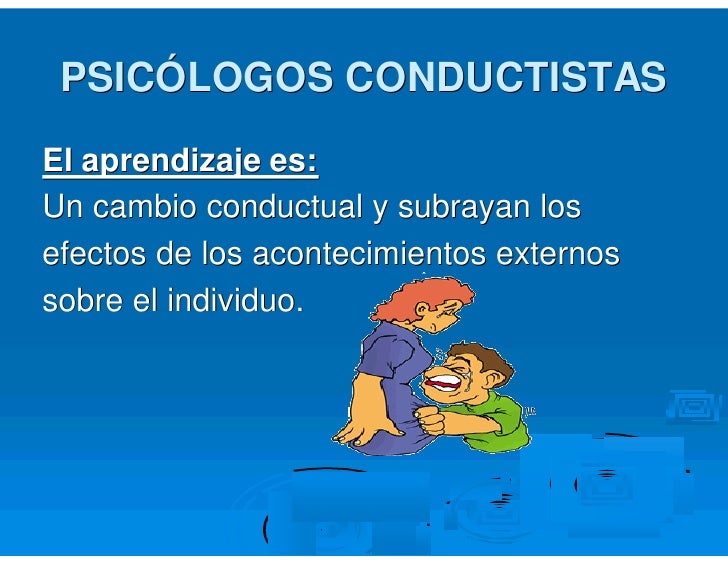 PSICÓLOGOS CONDUCTISTAS

El aprendizaje es:

Un cambio conductual y subrayan los efectos de los acontecimientos externos sobre el individuo.